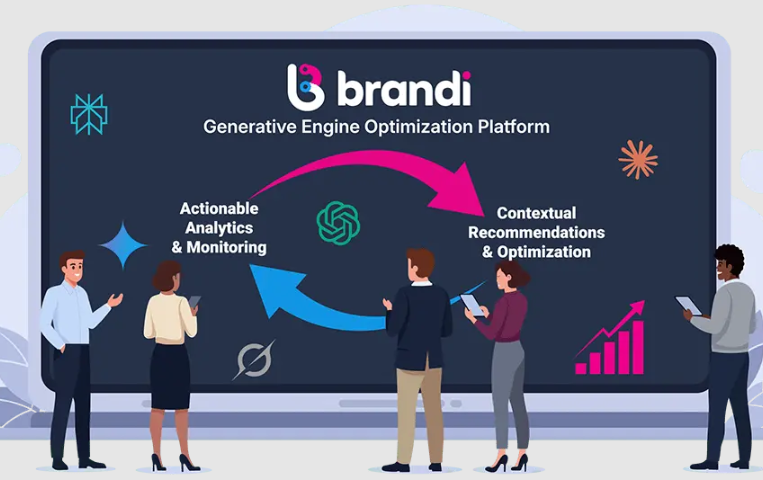 brandi
Generative Engine Optimization Platform

Actionable Analytics & Monitoring

Contextual Recommendations & Optimization